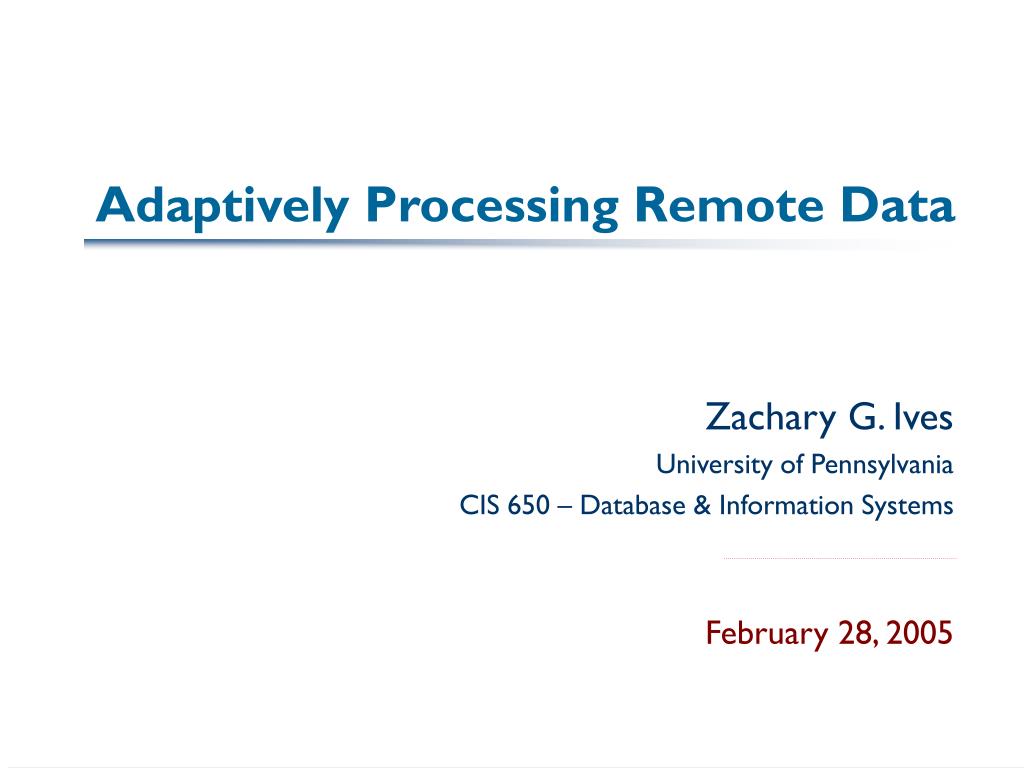 Adaptively Processing Remote Data

Zachary G. Ives
University of Pennsylvania
CIS 650 – Database & Information Systems

February 28, 2005